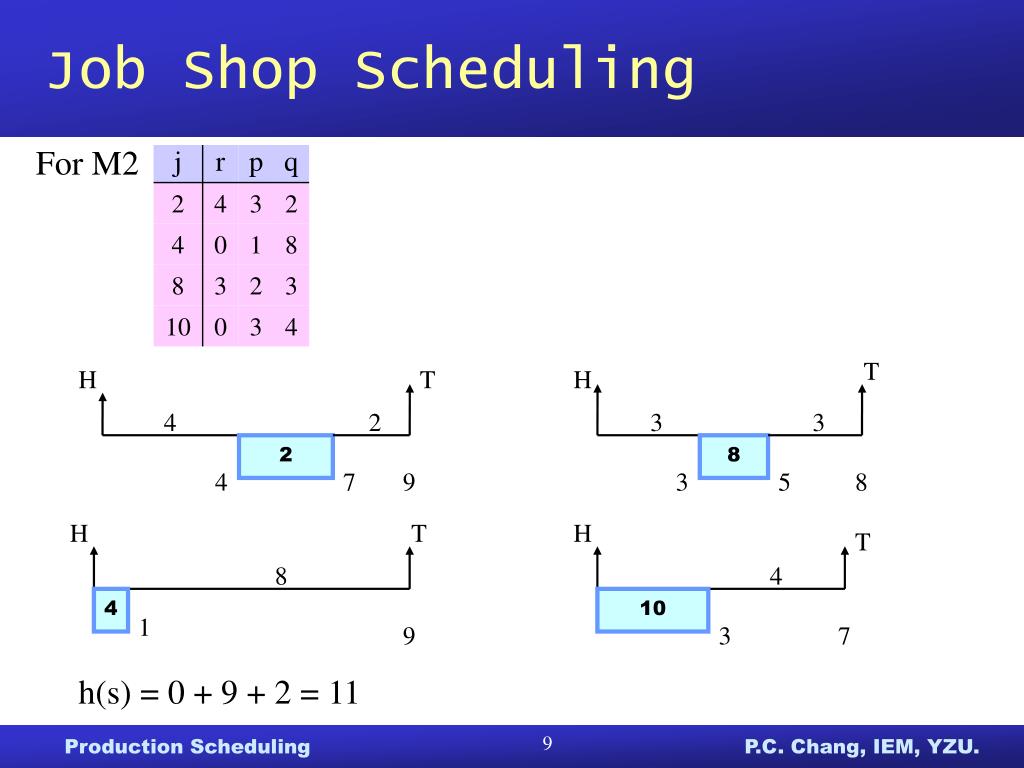 Job Shop Scheduling

For M2

| j | r | p | q |
|---|---|---|---|
| 2 | 4 | 3 | 2 |
| 4 | 0 | 1 | 8 |
| 8 | 3 | 2 | 3 |
| 10 | 0 | 3 | 4 |

H T
4 2
2
4 7 9

H T
3 3
8
3 5 8

H T
8
4
1
9

H T
4
10
3 7

h(s) = 0 + 9 + 2 = 11

Production Scheduling
9
P.C. Chang, IEM, YZU.